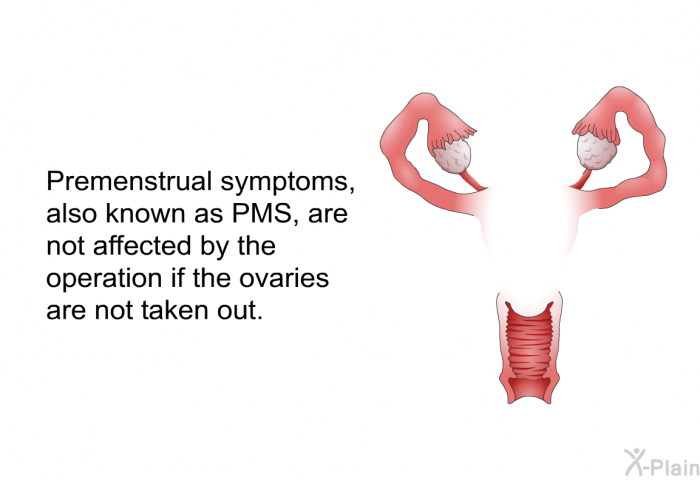 Premenstrual symptoms, also known as PMS, are not affected by the operation if the ovaries are not taken out.

X-Plain